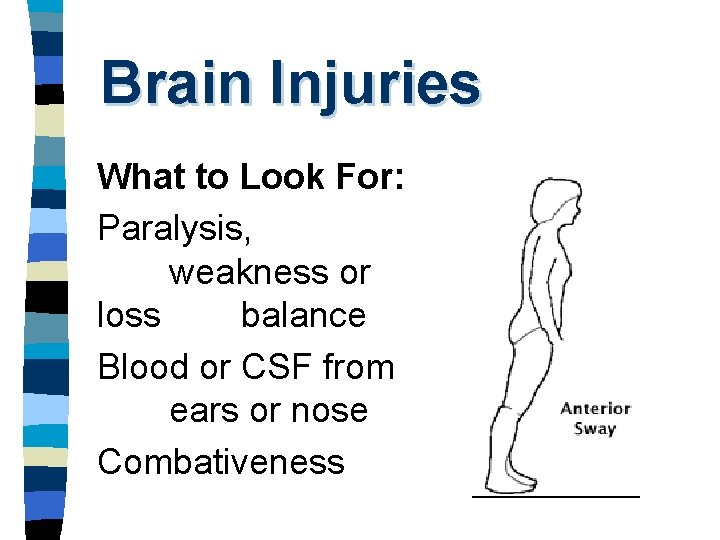 Brain Injuries

What to Look For:

Paralysis, weakness or loss balance

Blood or CSF from ears or nose

Combativeness

Anterior Sway